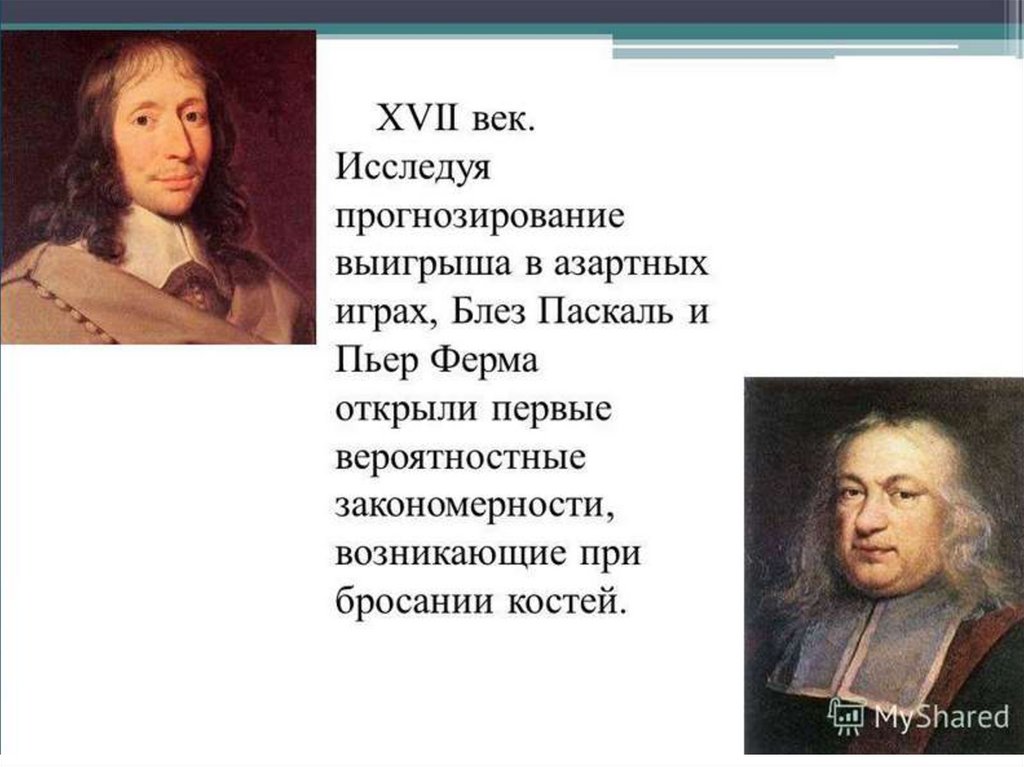 XVII век. Исследуя прогнозирование выигрыша в азартных играх, Блез Паскаль и Пьер Ферма открыли первые вероятностные закономерности, возникающие при бросании костей.

MyShared